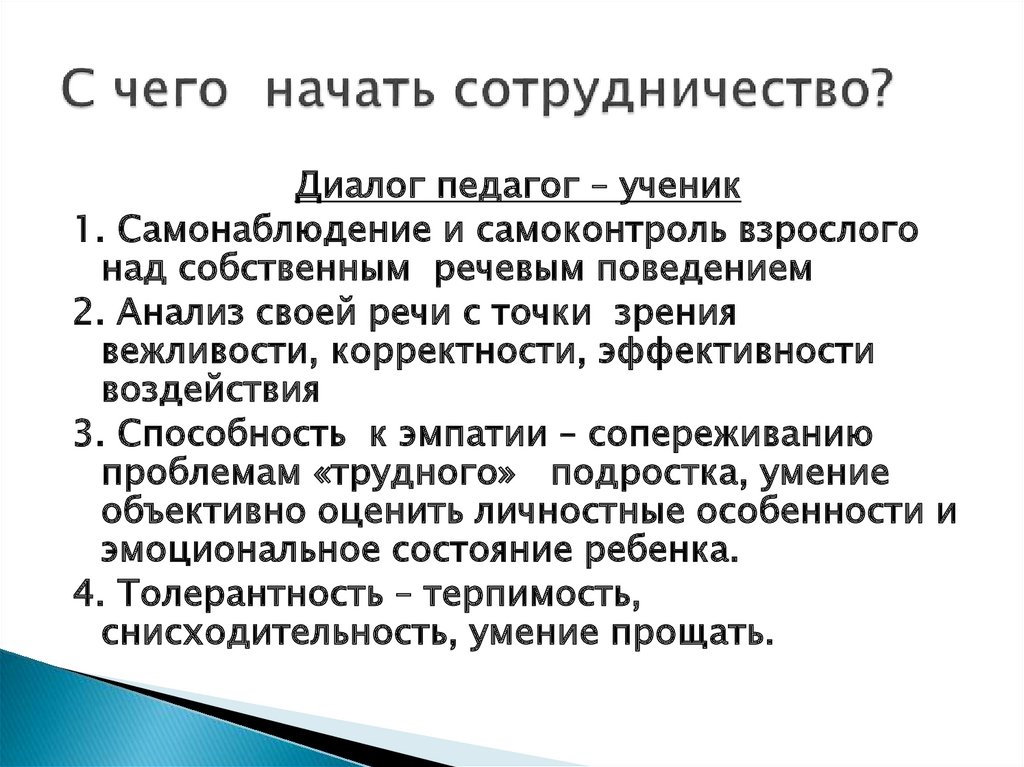 С чего  начать сотрудничество?

Диалог педагог – ученик

1. Самонаблюдение и самоконтроль взрослого над собственным  речевым поведением

2. Анализ своей речи с точки  зрения вежливости, корректности, эффективности воздействия

3. Способность  к эмпатии – сопереживанию проблемам «трудного»   подростка, умение объективно оценить личностные особенности и эмоциональное состояние ребенка.

4. Толерантность – терпимость, снисходительность, умение прощать.